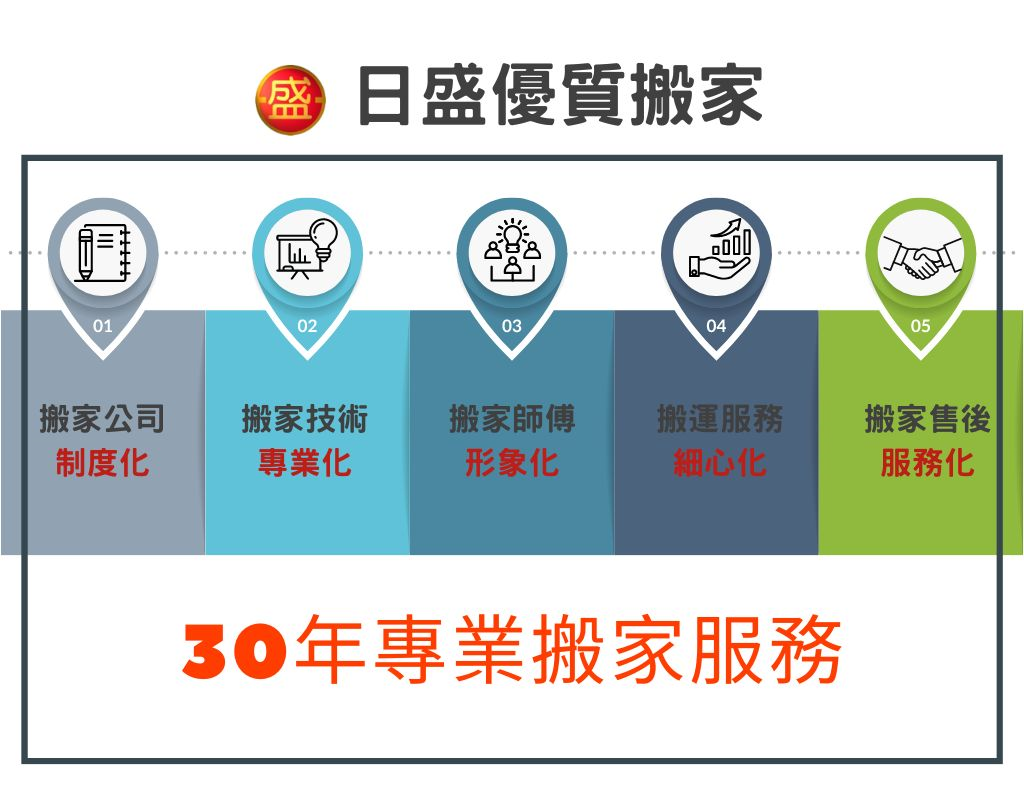 盛 日盛優質搬家

01
搬家公司
制度化

02
搬家技術
專業化

03
搬家師傅
形象化

04
搬運服務
細心化

05
搬家售後
服務化

30年專業搬家服務